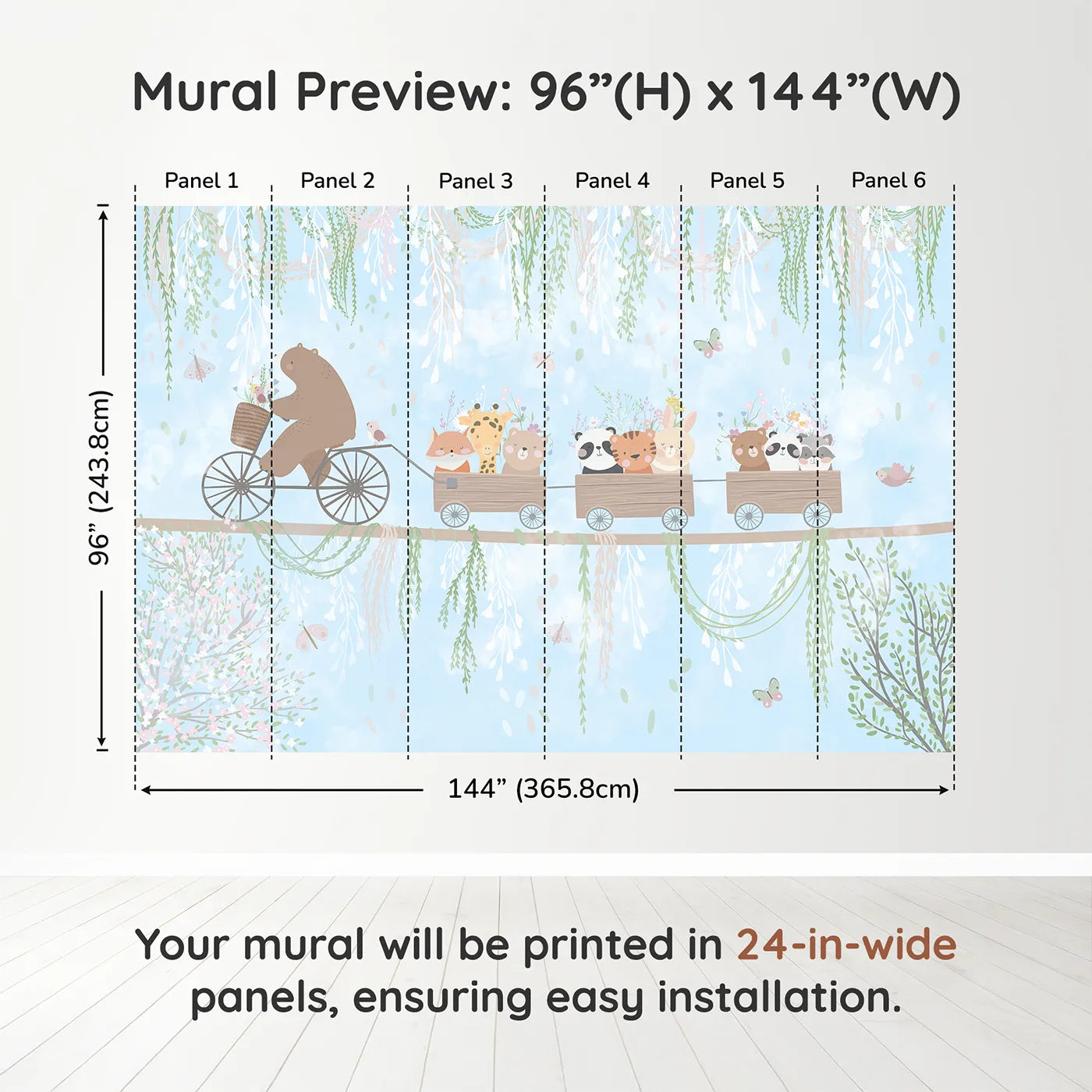 Mural Preview: 96”(H) x 144”(W)

Panel 1 Panel 2 Panel 3 Panel 4 Panel 5 Panel 6

96” (243.8cm)

144” (365.8cm)

Your mural will be printed in 24-in-wide panels, ensuring easy installation.